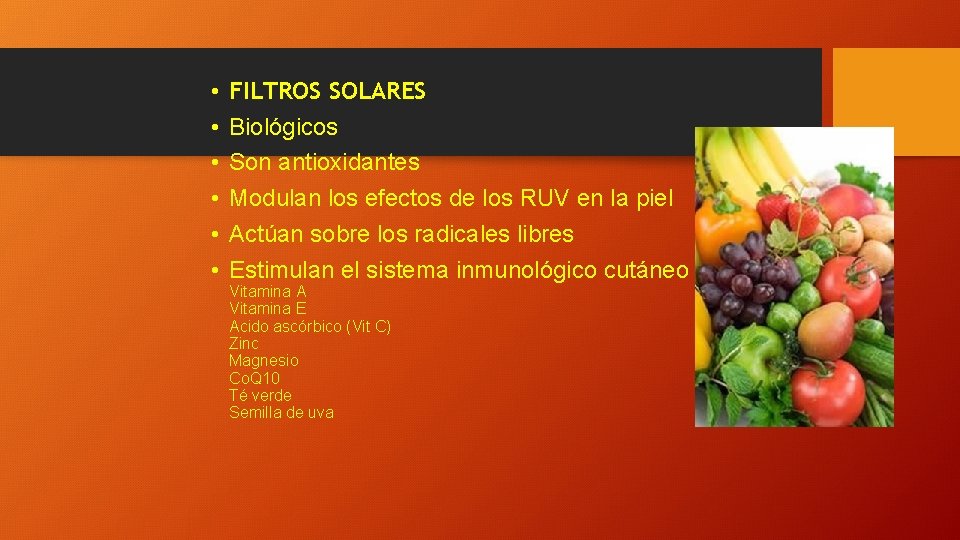 • FILTROS SOLARES
• Biológicos
• Son antioxidantes
• Modulan los efectos de los RUV en la piel
• Actúan sobre los radicales libres
• Estimulan el sistema inmunológico cutáneo
Vitamina A
Vitamina E
Acido ascórbico (Vit C)
Zinc
Magnesio
CoQ10
Té verde
Semilla de uva